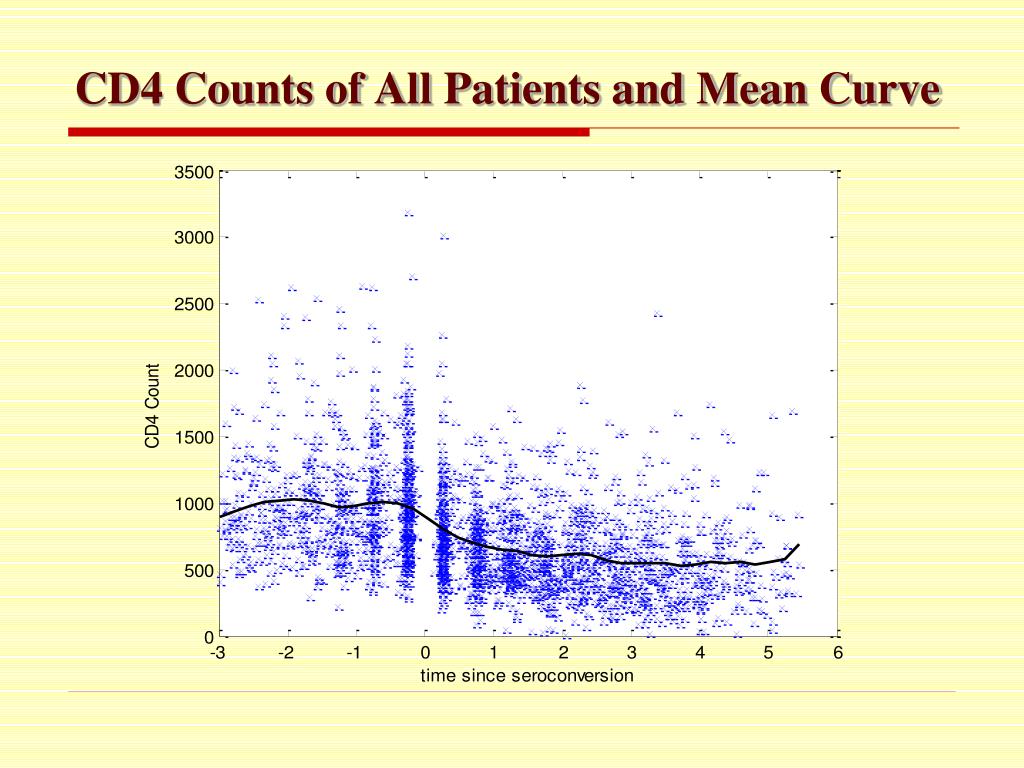 CD4 Counts of All Patients and Mean Curve

3500
3000
2500
2000
1500
1000
500
0

CD4 Count

-3
-2
-1
0
1
2
3
4
5
6

time since seroconversion